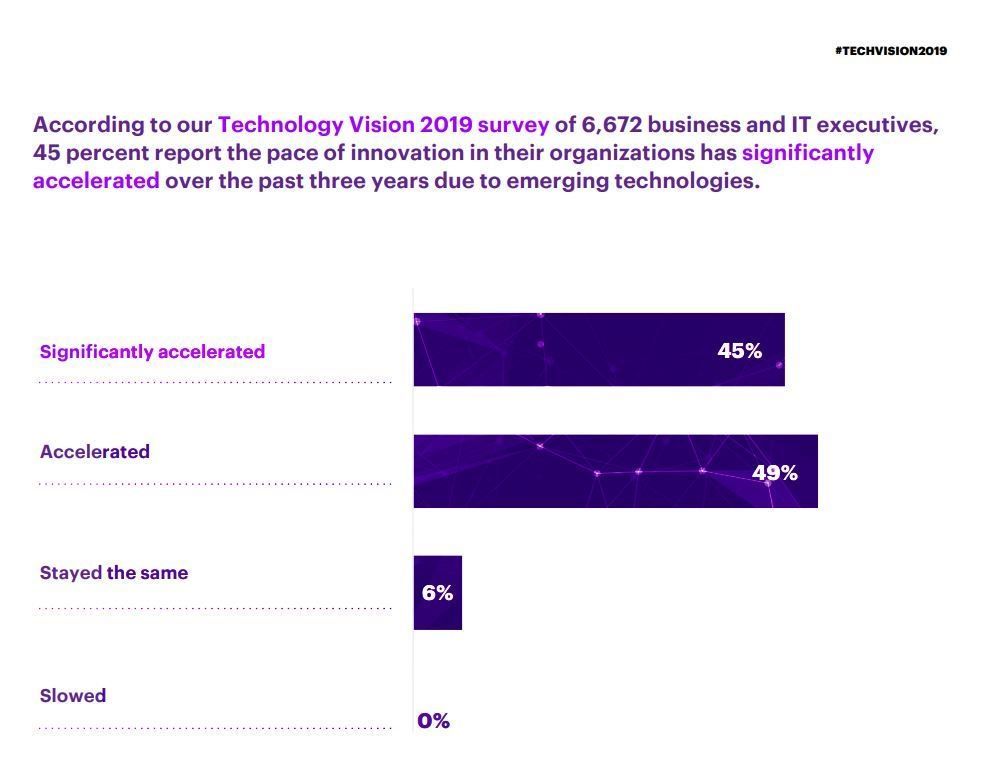 #TECHVISION2019

According to our Technology Vision 2019 survey of 6,672 business and IT executives, 45 percent report the pace of innovation in their organizations has significantly accelerated over the past three years due to emerging technologies.

Significantly accelerated 45%

Accelerated 49%

Stayed the same 6%

Slowed 0%